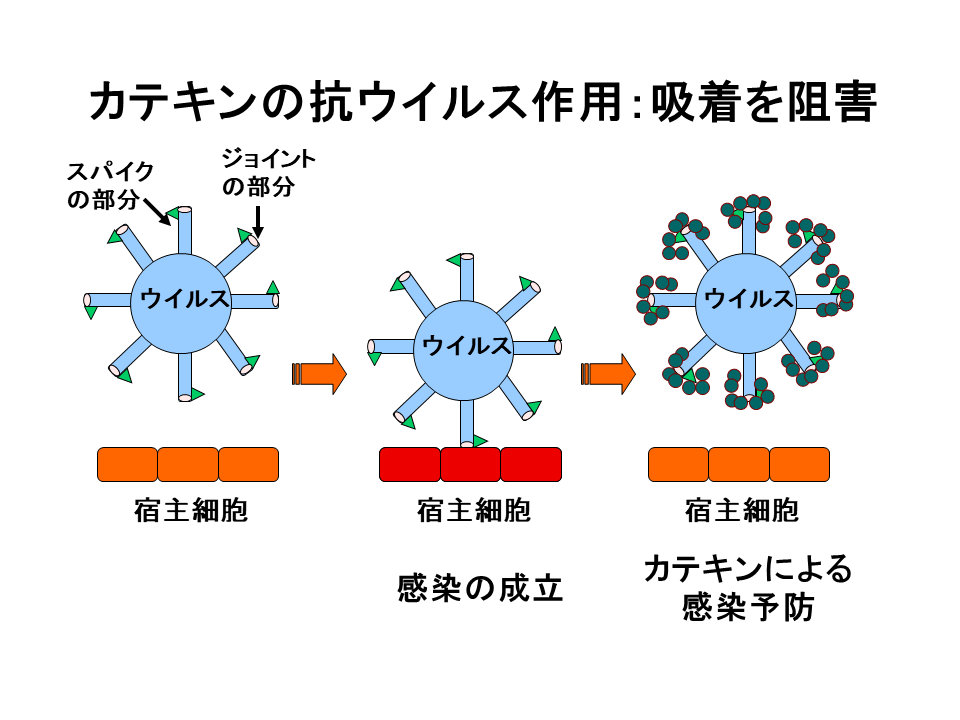 カテキンの抗ウイルス作用：吸着を阻害

スパイクの部分

ジョイントの部分

ウイルス

ウイルス

ウイルス

宿主細胞

宿主細胞

宿主細胞

感染の成立

カテキンによる感染予防